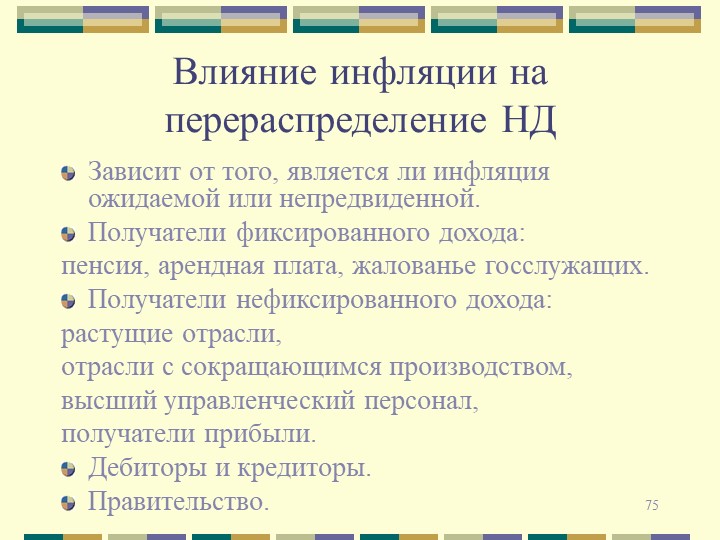 Влияние инфляции на перераспределение НД

Зависит от того, является ли инфляция ожидаемой или непредвиденной.

Получатели фиксированного дохода:
пенсия, арендная плата, жалованье госслужащих.

Получатели нефиксированного дохода:
растущие отрасли,
отрасли с сокращающимся производством,
высший управленческий персонал,
получатели прибыли.

Дебиторы и кредиторы.

Правительство.

75